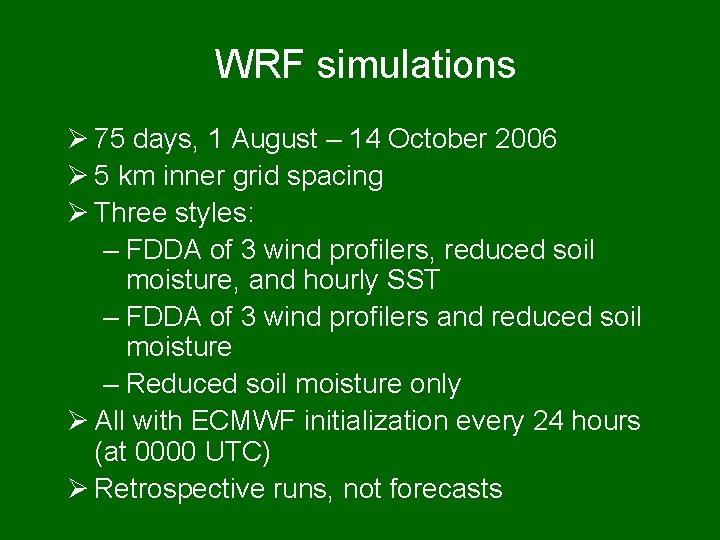 WRF simulations

➢ 75 days, 1 August – 14 October 2006
➢ 5 km inner grid spacing
➢ Three styles:
– FDDA of 3 wind profilers, reduced soil moisture, and hourly SST
– FDDA of 3 wind profilers and reduced soil moisture
– Reduced soil moisture only
➢ All with ECMWF initialization every 24 hours (at 0000 UTC)
➢ Retrospective runs, not forecasts